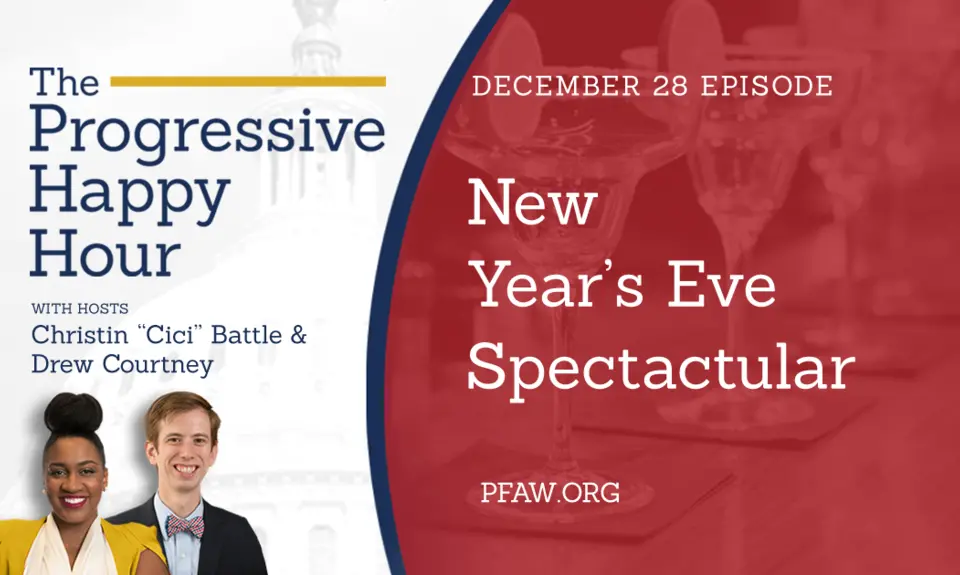 The Progressive Happy Hour

WITH HOSTS
Christin “Cici” Battle & Drew Courtney

DECEMBER 28 EPISODE

New Year’s Eve Spectactular

PFAW.ORG